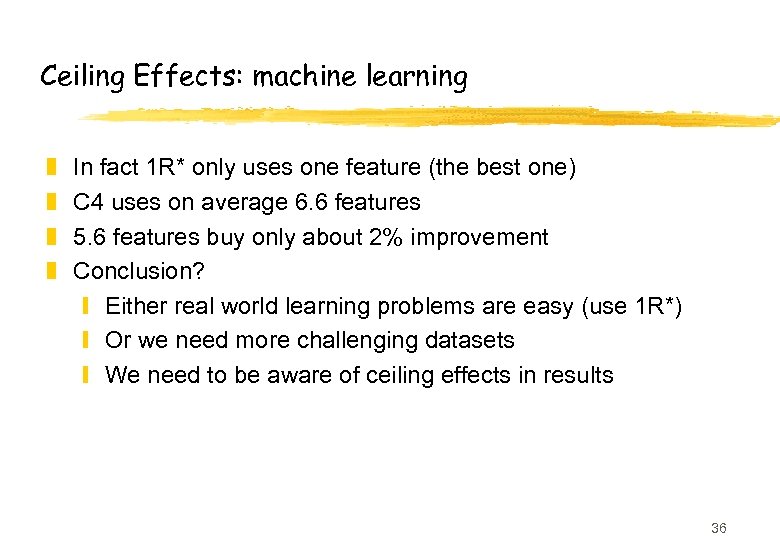 Ceiling Effects: machine learning

In fact 1R* only uses one feature (the best one)
C4 uses on average 6.6 features
5.6 features buy only about 2% improvement
Conclusion?
Either real world learning problems are easy (use 1R*)
Or we need more challenging datasets
We need to be aware of ceiling effects in results

36